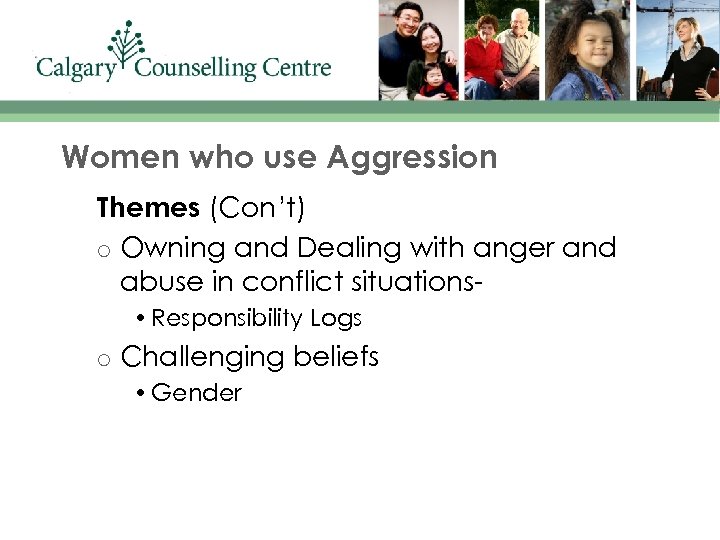 Calgary Counselling Centre

Women who use Aggression

Themes (Con't)

o Owning and Dealing with anger and abuse in conflict situations-

• Responsibility Logs

o Challenging beliefs

• Gender